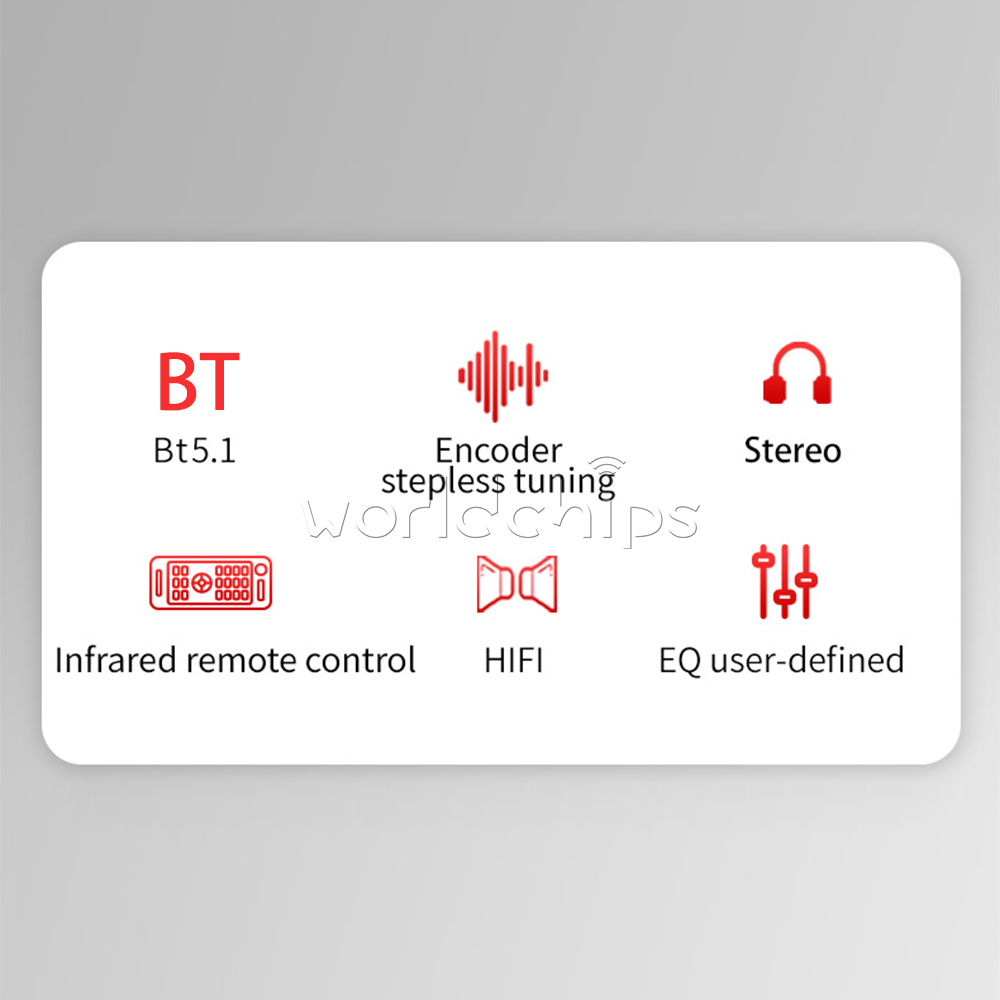 BT
Bt5.1

Encoder stepless tuning

Stereo

worldchips

Infrared remote control

HIFI

EQ user-defined